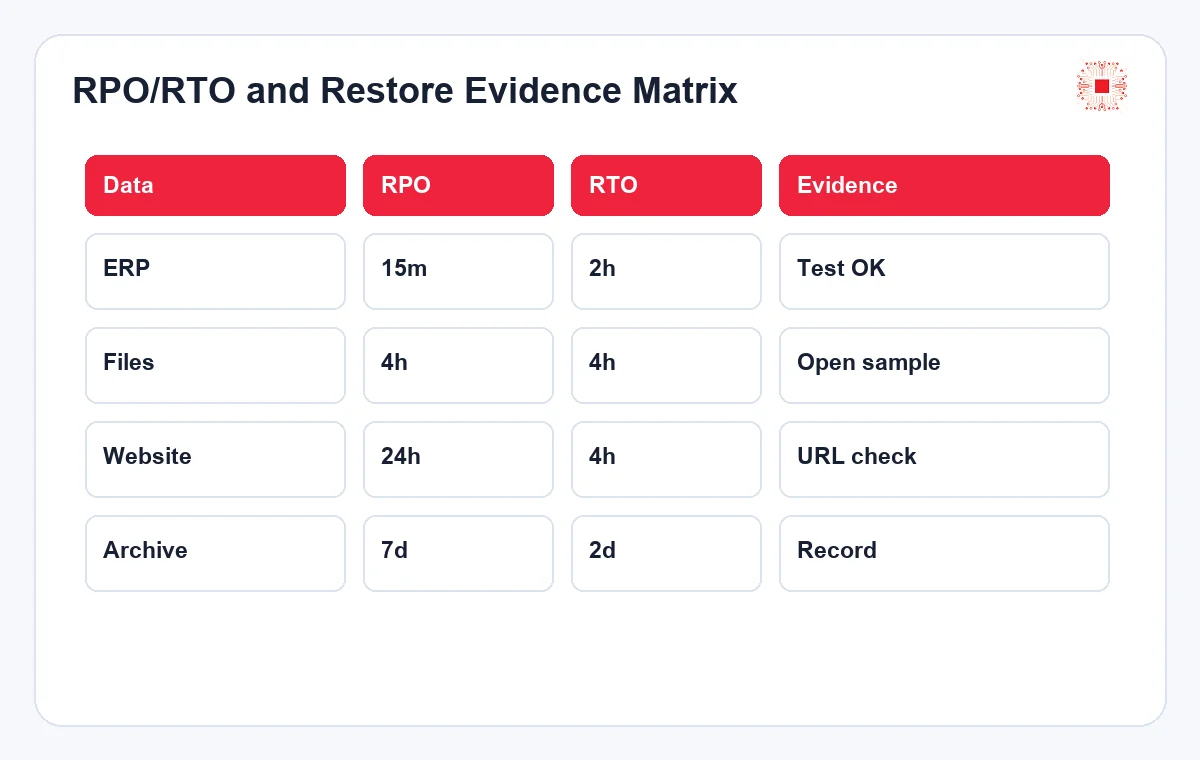 RPO/RTO and Restore Evidence Matrix

| Data | RPO | RTO | Evidence |
|---|---|---|---|
| ERP | 15m | 2h | Test OK |
| Files | 4h | 4h | Open sample |
| Website | 24h | 4h | URL check |
| Archive | 7d | 2d | Record |